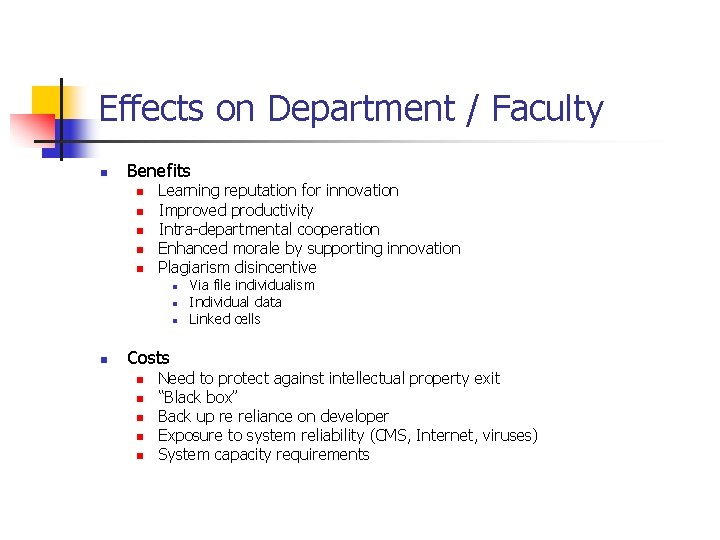 Effects on Department / Faculty

- Benefits
  - Learning reputation for innovation
  - Improved productivity
  - Intra-departmental cooperation
  - Enhanced morale by supporting innovation
  - Plagiarism disincentive
    - Via file individualism
    - Individual data
    - Linked cells

- Costs
  - Need to protect against intellectual property exit
  - “Black box”
  - Back up re reliance on developer
  - Exposure to system reliability (CMS, Internet, viruses)
  - System capacity requirements